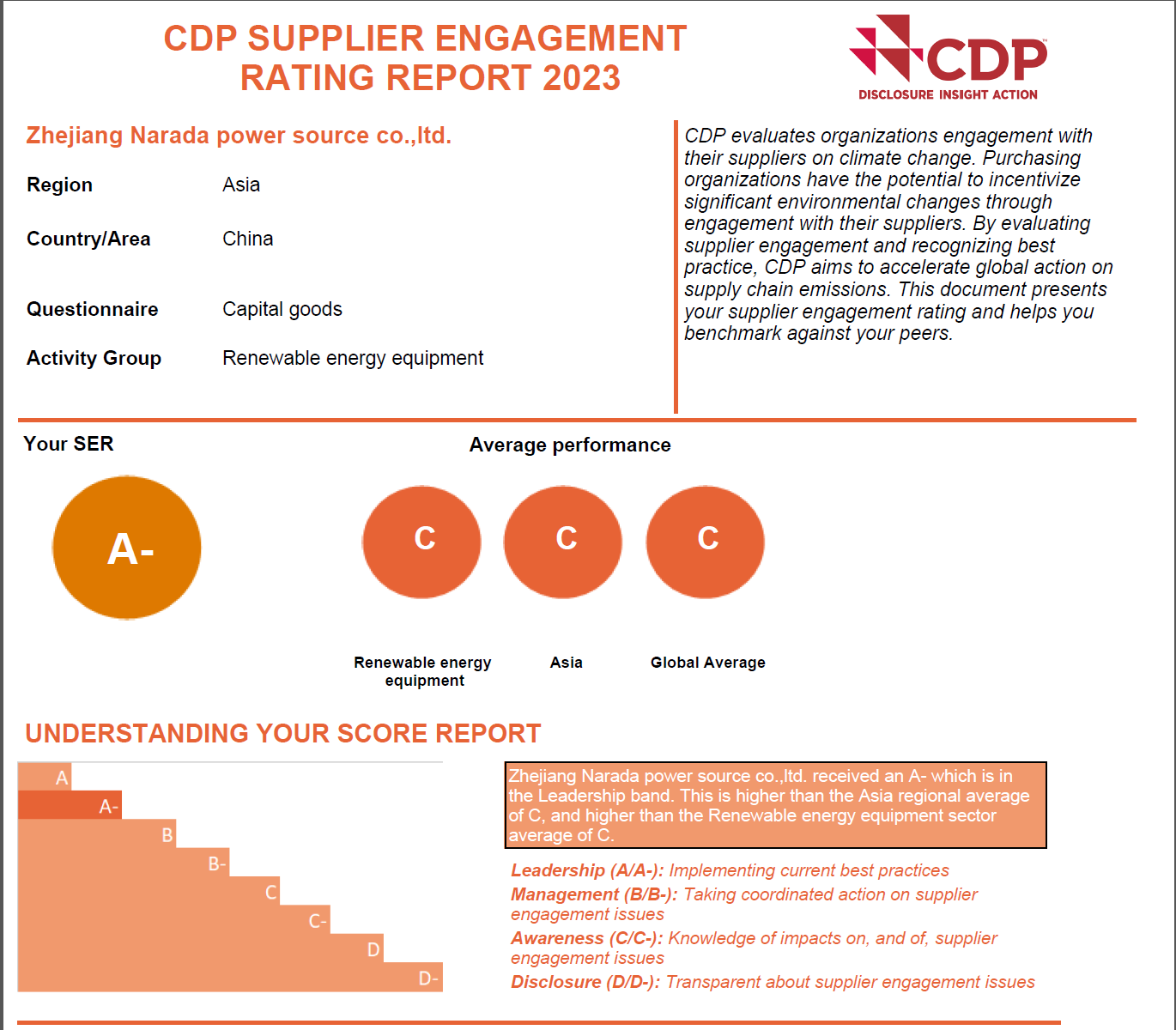 CDP SUPPLIER ENGAGEMENT RATING REPORT 2023

CDP
DISCLOSURE INSIGHT ACTION

Zhejiang Narada power source co.,ltd.

Region Asia

Country/Area China

Questionnaire Capital goods

Activity Group Renewable energy equipment

CDP evaluates organizations engagement with their suppliers on climate change. Purchasing organizations have the potential to incentivize significant environmental changes through engagement with their suppliers. By evaluating supplier engagement and recognizing best practice, CDP aims to accelerate global action on supply chain emissions. This document presents your supplier engagement rating and helps you benchmark against your peers.

Your SER

A-

Average performance

C

C

C

Renewable energy equipment

Asia

Global Average

UNDERSTANDING YOUR SCORE REPORT

A
A-
B
B-
C
C-
D
D-

Zhejiang Narada power source co.,ltd. received an A- which is in the Leadership band. This is higher than the Asia regional average of C, and higher than the Renewable energy equipment sector average of C.

Leadership (A/A-): Implementing current best practices
Management (B/B-): Taking coordinated action on supplier engagement issues
Awareness (C/C-): Knowledge of impacts on, and of, supplier engagement issues
Disclosure (D/D-): Transparent about supplier engagement issues